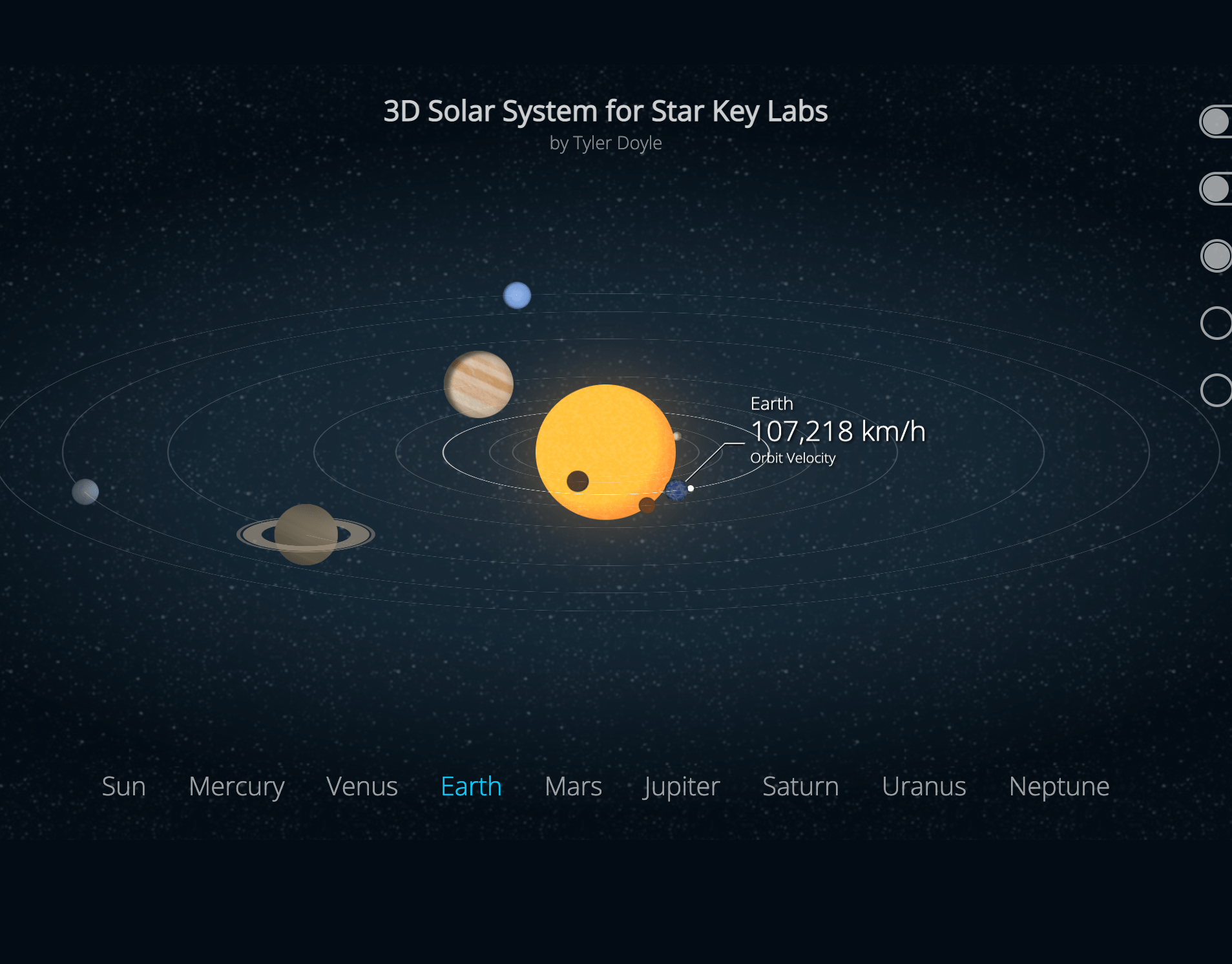 3D Solar System for Star Key Labs
by Tyler Doyle

Earth
107,218 km/h
Orbit Velocity

Sun Mercury Venus Earth Mars Jupiter Saturn Uranus Neptune